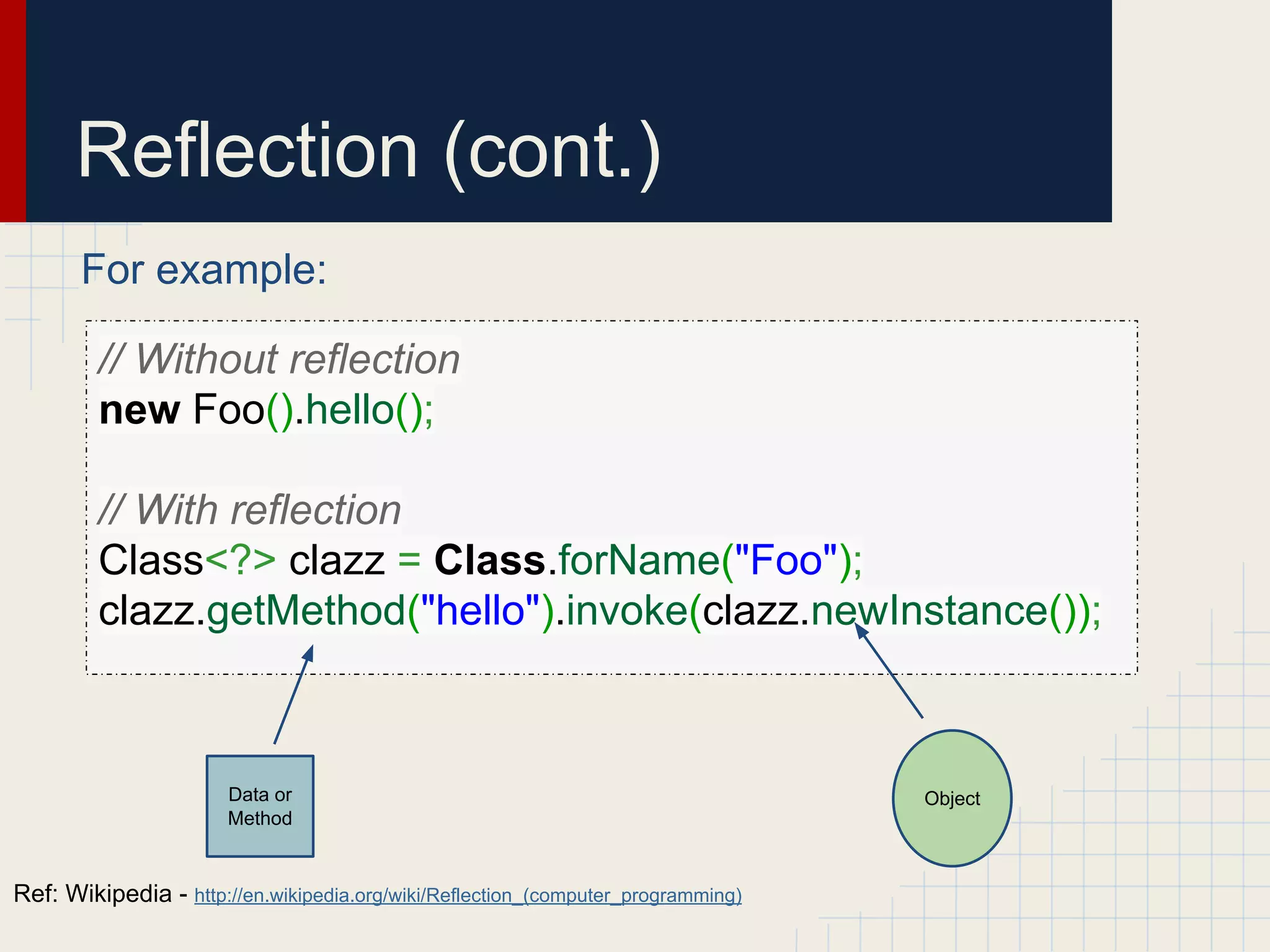 Reflection (cont.)

For example:

// Without reflection
new Foo().hello();

// With reflection
Class<?> clazz = Class.forName("Foo");
clazz.getMethod("hello").invoke(clazz.newInstance());

Data or Method

Object

Ref: Wikipedia - http://en.wikipedia.org/wiki/Reflection_(computer_programming)